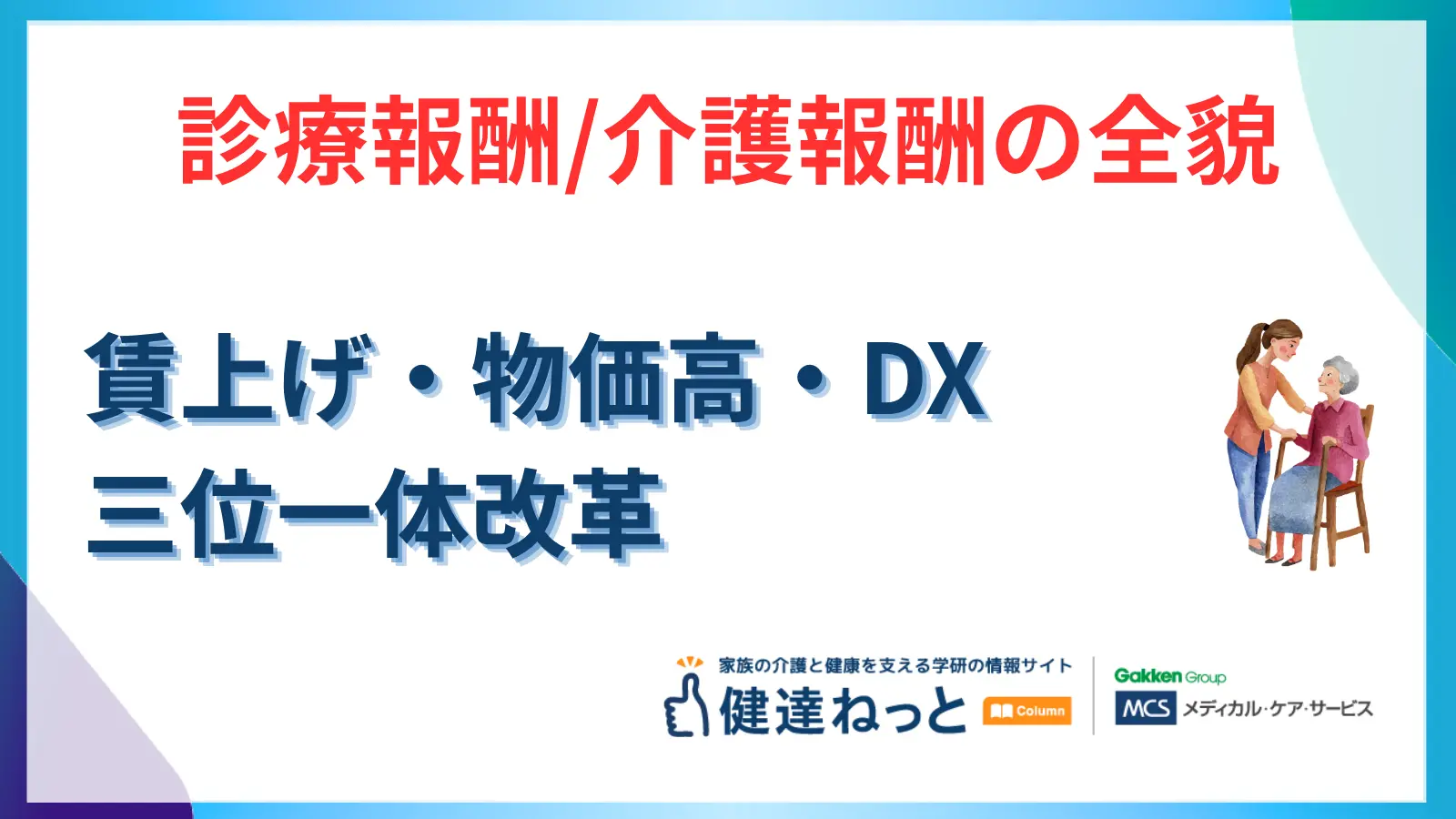 診療報酬/介護報酬の全貌

賃上げ・物価高・DX
三位一体改革

家族の介護と健康を支える学研の情報サイト
健達ねっと Column

Gakken Group
MCS メディカル・ケア・サービス